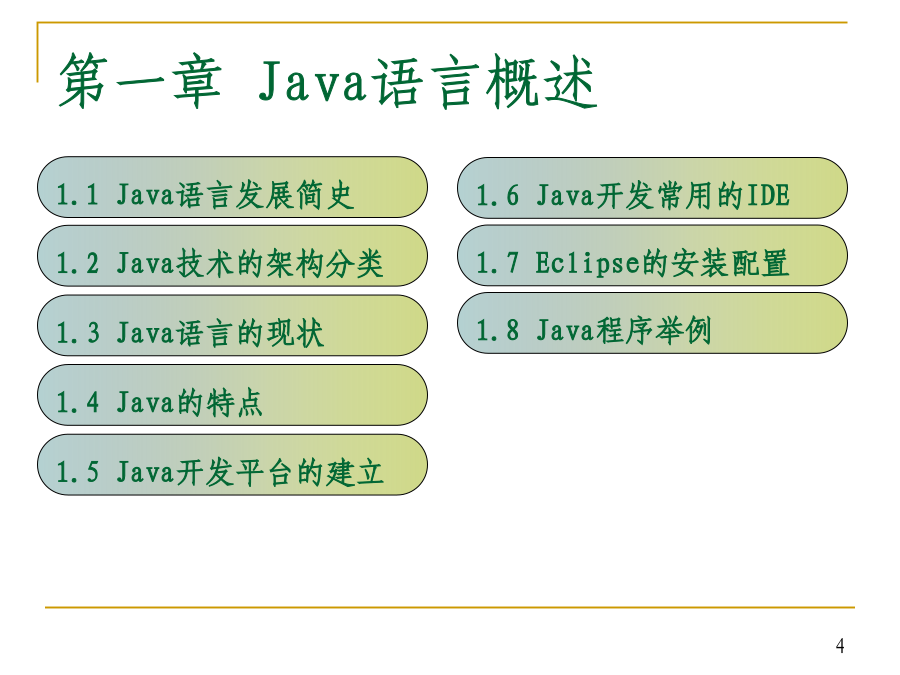 第一章 Java语言概述

1.1 Java语言发展简史

1.2 Java技术的架构分类

1.3 Java语言的现状

1.4 Java的特点

1.5 Java开发平台的建立

1.6 Java开发常用的IDE

1.7 Eclipse的安装配置

1.8 Java程序举例

4